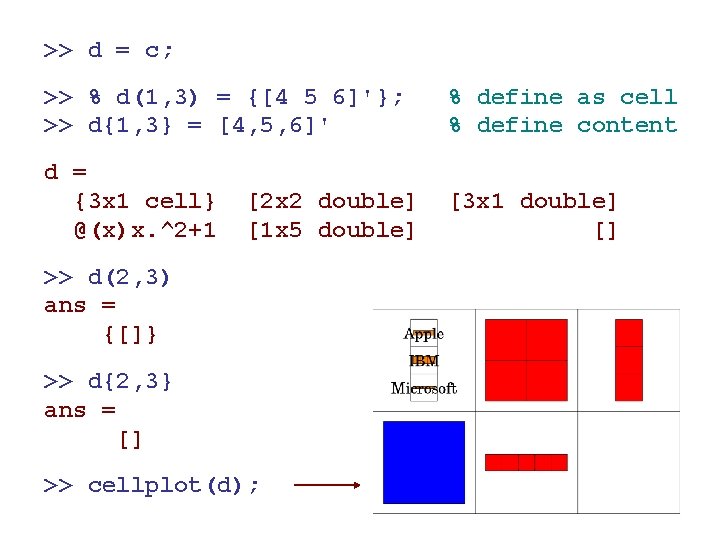 >> d = c;

>> % d(1,3) = {[4 5 6]'}; % define as cell
>> d{1,3} = [4,5,6]' % define content

d =
{3x1 cell} [2x2 double] [3x1 double]
@(x)x.^2+1 [1x5 double] []

>> d(2,3)
ans =
{[]}

>> d{2,3}
ans =
[]

>> cellplot(d);

Apple
IBM
Microsoft